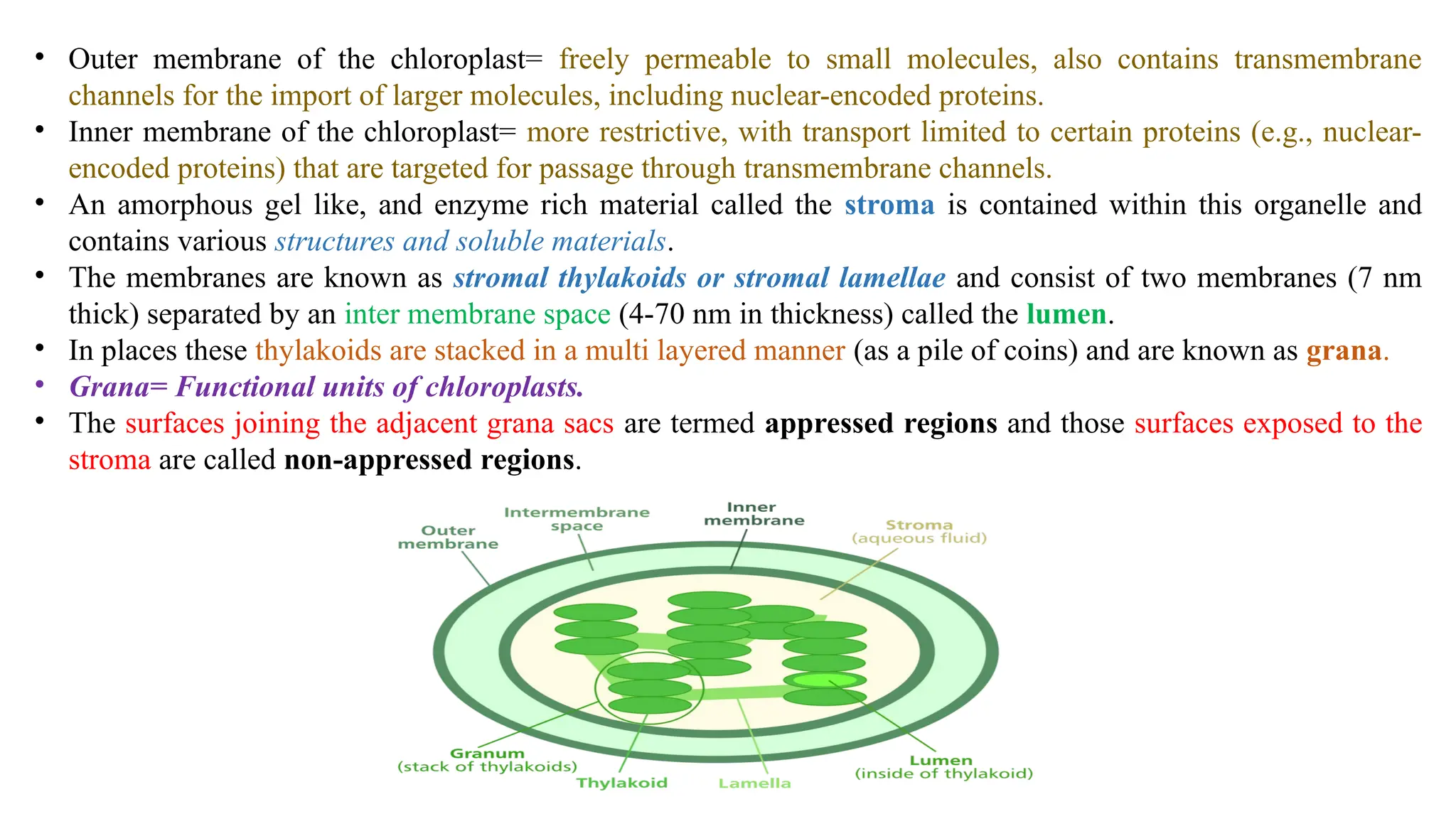 • Outer membrane of the chloroplast= freely permeable to small molecules, also contains transmembrane channels for the import of larger molecules, including nuclear-encoded proteins.
• Inner membrane of the chloroplast= more restrictive, with transport limited to certain proteins (e.g., nuclear-encoded proteins) that are targeted for passage through transmembrane channels.
• An amorphous gel like, and enzyme rich material called the stroma is contained within this organelle and contains various structures and soluble materials.
• The membranes are known as stromal thylakoids or stromal lamellae and consist of two membranes (7 nm thick) separated by an inter membrane space (4-70 nm in thickness) called the lumen.
• In places these thylakoids are stacked in a multi layered manner (as a pile of coins) and are known as grana.
• Grana= Functional units of chloroplasts.
• The surfaces joining the adjacent grana sacs are termed appressed regions and those surfaces exposed to the stroma are called non-appressed regions.

Outer membrane
Intermembrane space
Inner membrane
Stroma (aqueous fluid)
Granum (stack of thylakoids)
Thylakoid
Lamella
Lumen (inside of thylakoid)